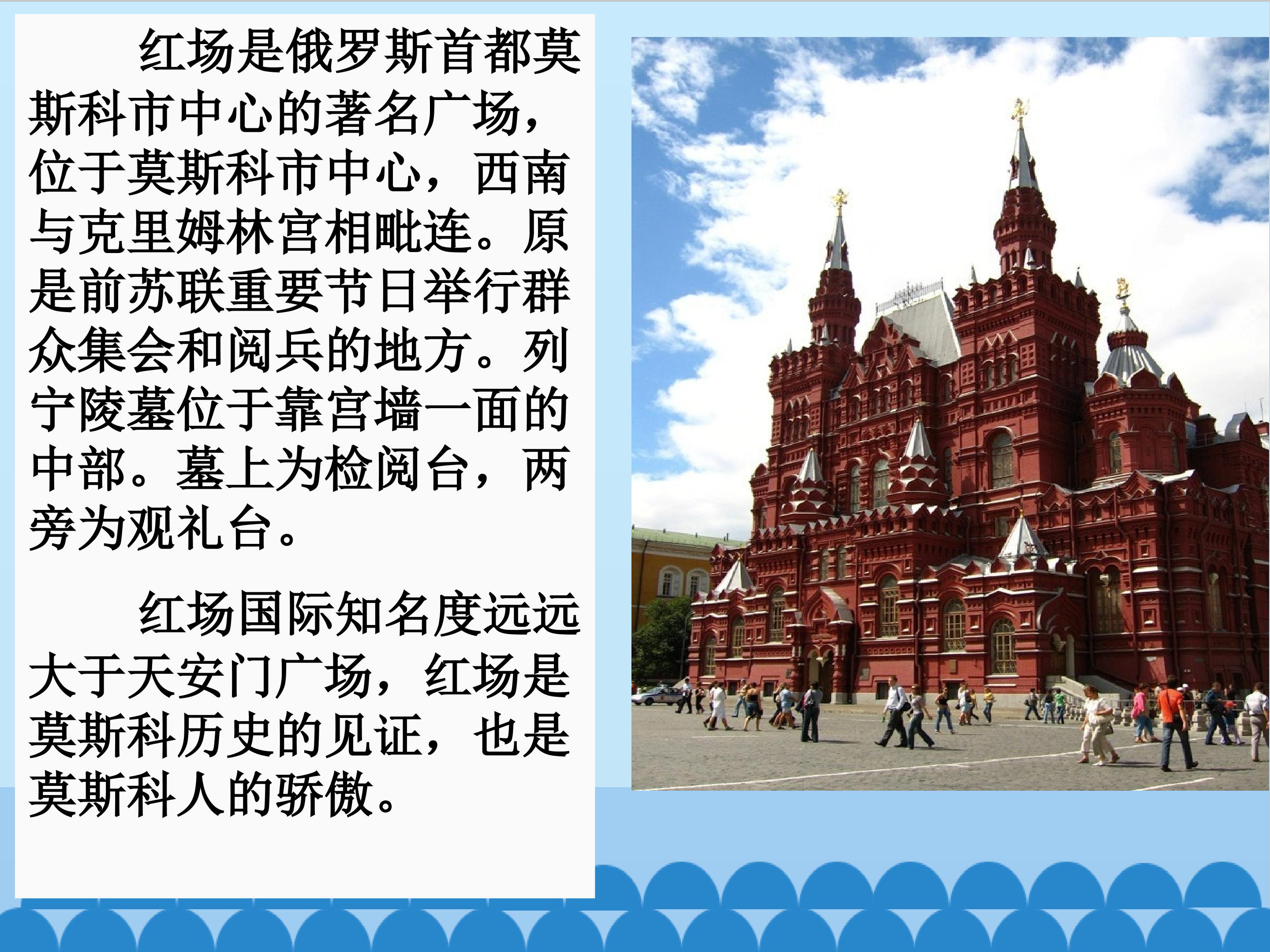 红场是俄罗斯首都莫斯科市中心的著名广场，位于莫斯科市中心，西南与克里姆林宫相毗连。原是前苏联重要节日举行群众集会和阅兵的地方。列宁陵墓位于靠宫墙一面的中部。墓上为检阅台，两旁为观礼台。

红场国际知名度远远大于天安门广场，红场是莫斯科历史的见证，也是莫斯科人的骄傲。